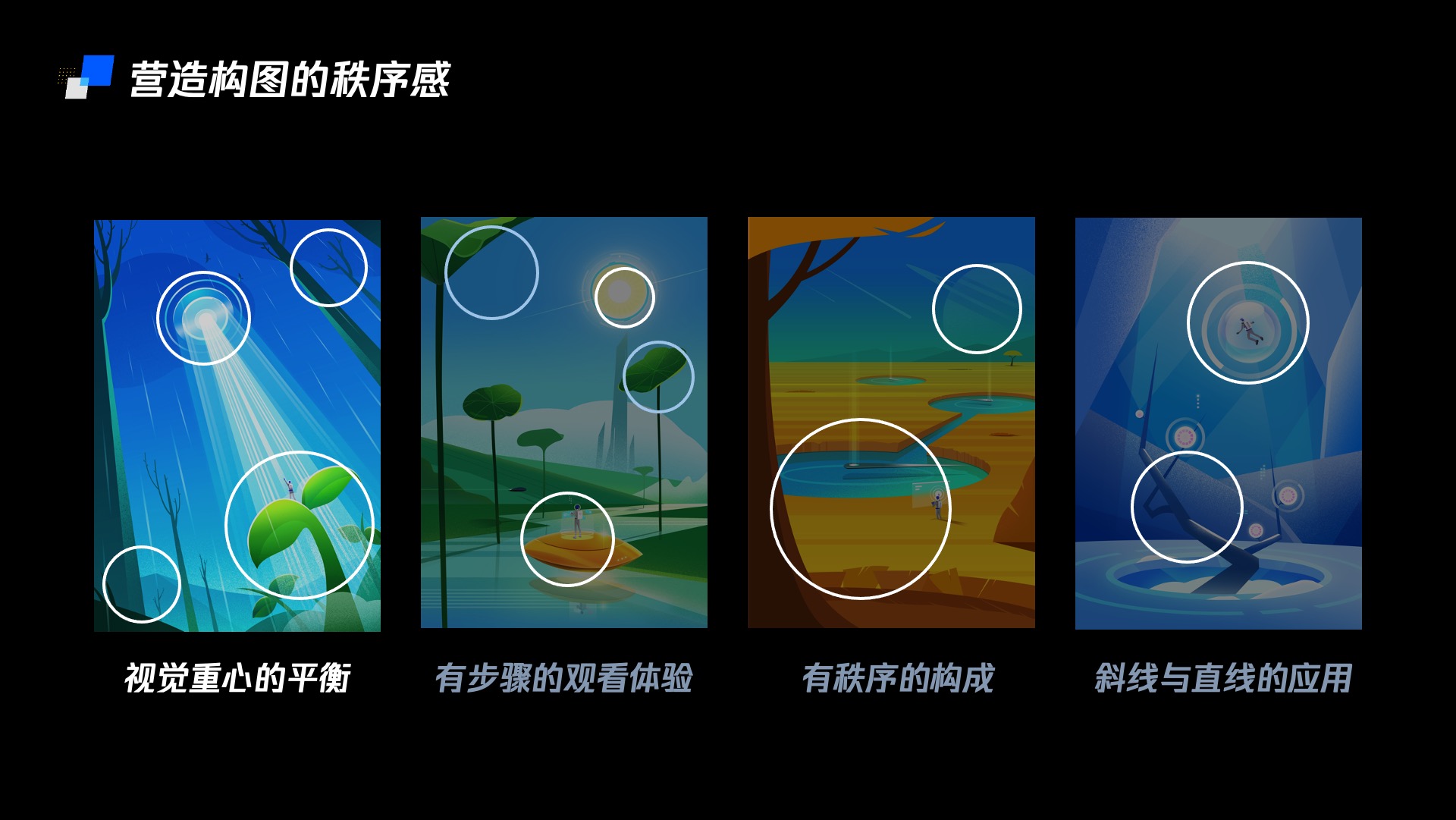 营造构图的秩序感

视觉重心的平衡

有步骤的观看体验

有秩序的构成

斜线与直线的应用